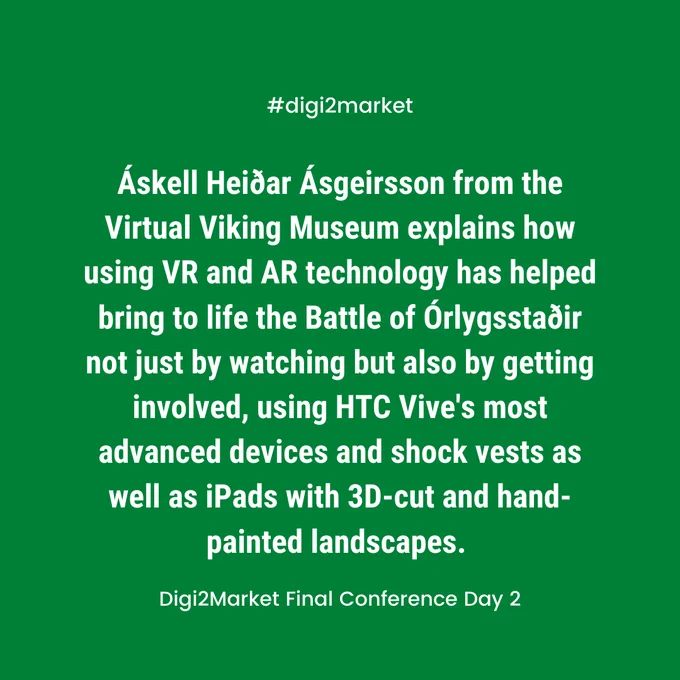 #digi2market

Áskell Heiðar Ásgeirsson from the Virtual Viking Museum explains how using VR and AR technology has helped bring to life the Battle of Órlygsstaðir not just by watching but also by getting involved, using HTC Vive's most advanced devices and shock vests as well as iPads with 3D-cut and hand-painted landscapes.

Digi2Market Final Conference Day 2